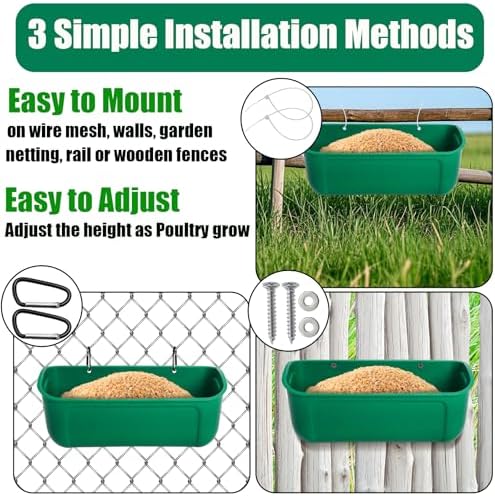 3 Simple Installation Methods

Easy to Mount
on wire mesh, walls, garden netting, rail or wooden fences

Easy to Adjust
Adjust the height as Poultry grow